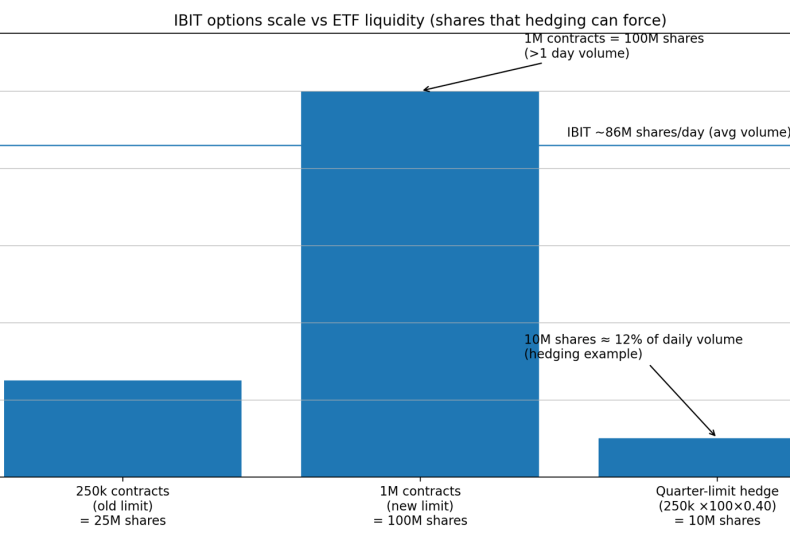 IBIT options scale vs ETF liquidity (shares that hedging can force)

1M contracts = 100M shares
(>1 day volume)

IBIT ~86M shares/day (avg volume)

10M shares ≈ 12% of daily volume
(hedging example)

250k contracts
(old limit)
= 25M shares

1M contracts
(new limit)
= 100M shares

Quarter-limit hedge
(250k ×100×0.40)
= 10M shares